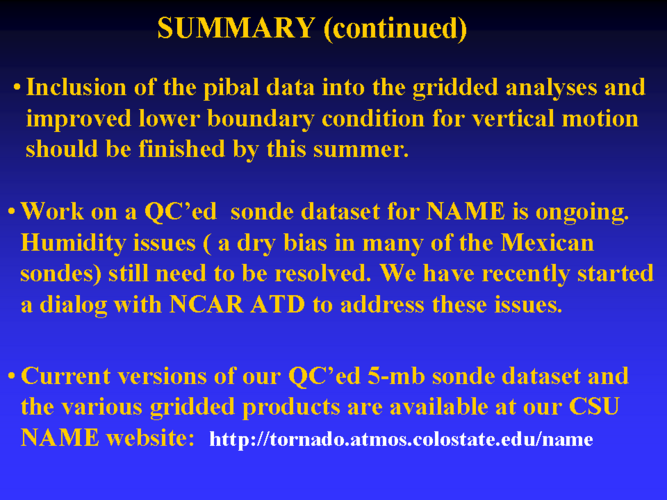 SUMMARY (continued)

• Inclusion of the pibal data into the gridded analyses and improved lower boundary condition for vertical motion should be finished by this summer.

• Work on a QC’ed sonde dataset for NAME is ongoing. Humidity issues ( a dry bias in many of the Mexican sondes) still need to be resolved. We have recently started a dialog with NCAR ATD to address these issues.

• Current versions of our QC’ed 5-mb sonde dataset and the various gridded products are available at our CSU NAME website: http://tornado.atmos.colostate.edu/name